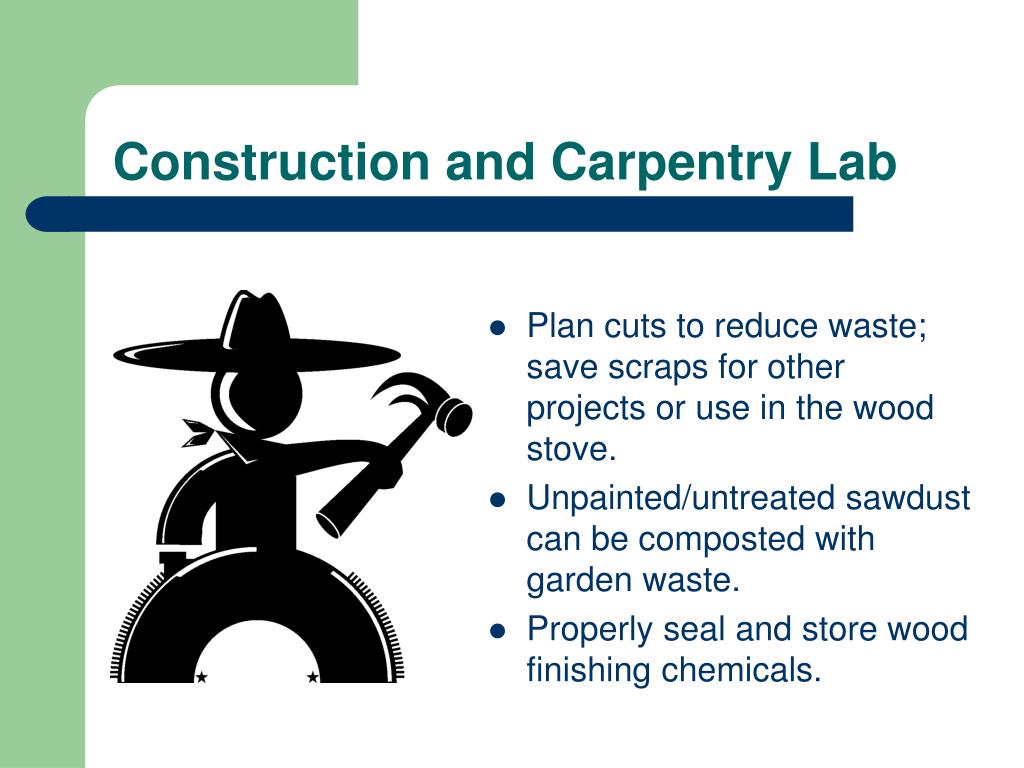 Construction and Carpentry Lab

- Plan cuts to reduce waste; save scraps for other projects or use in the wood stove.
- Unpainted/untreated sawdust can be composted with garden waste.
- Properly seal and store wood finishing chemicals.